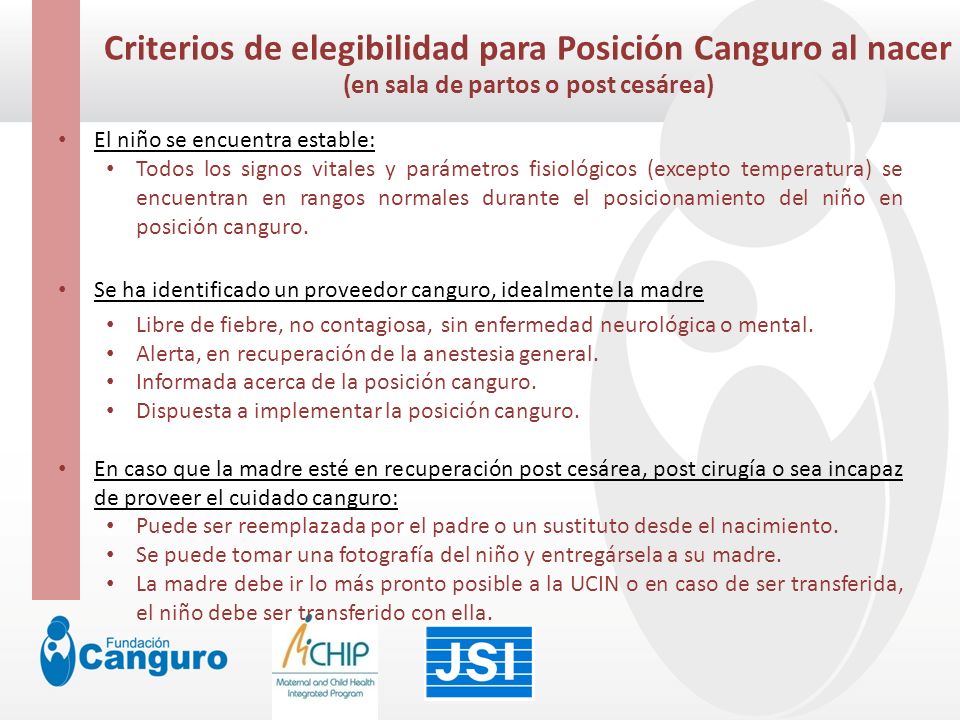 Criterios de elegibilidad para Posición Canguro al nacer
(en sala de partos o post cesárea)

• El niño se encuentra estable:
  • Todos los signos vitales y parámetros fisiológicos (excepto temperatura) se encuentran en rangos normales durante el posicionamiento del niño en posición canguro.

• Se ha identificado un proveedor canguro, idealmente la madre
  • Libre de fiebre, no contagiosa, sin enfermedad neurológica o mental.
  • Alerta, en recuperación de la anestesia general.
  • Informada acerca de la posición canguro.
  • Dispuesta a implementar la posición canguro.

• En caso que la madre esté en recuperación post cesárea, post cirugía o sea incapaz de proveer el cuidado canguro:
  • Puede ser reemplazada por el padre o un sustituto desde el nacimiento.
  • Se puede tomar una fotografía del niño y entregársela a su madre.
  • La madre debe ir lo más pronto posible a la UCIN o en caso de ser transferida, el niño debe ser transferido con ella.

Fundación Canguro

MCHIP
Maternal and Child Health Integrated Program

JSI